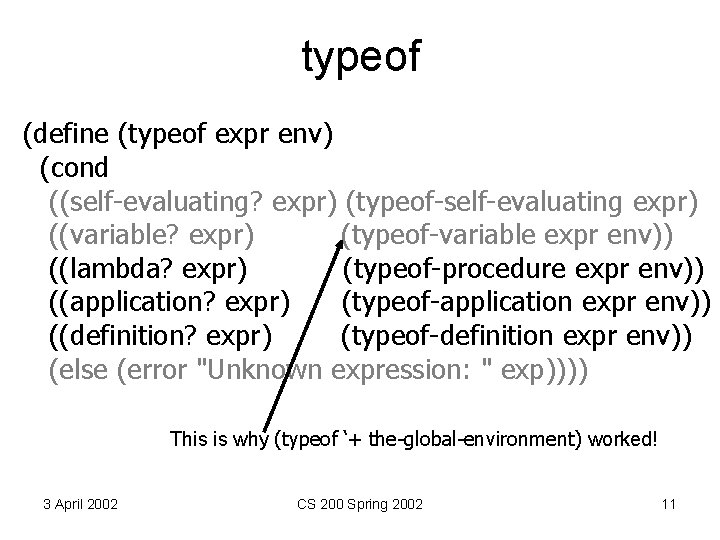 typeof

(define (typeof expr env)
 (cond
  ((self-evaluating? expr) (typeof-self-evaluating expr)
  ((variable? expr) (typeof-variable expr env))
  ((lambda? expr) (typeof-procedure expr env))
  ((application? expr) (typeof-application expr env))
  ((definition? expr) (typeof-definition expr env))
  (else (error "Unknown expression: " exp))))

This is why (typeof `+ the-global-environment) worked!

3 April 2002

CS 200 Spring 2002

11